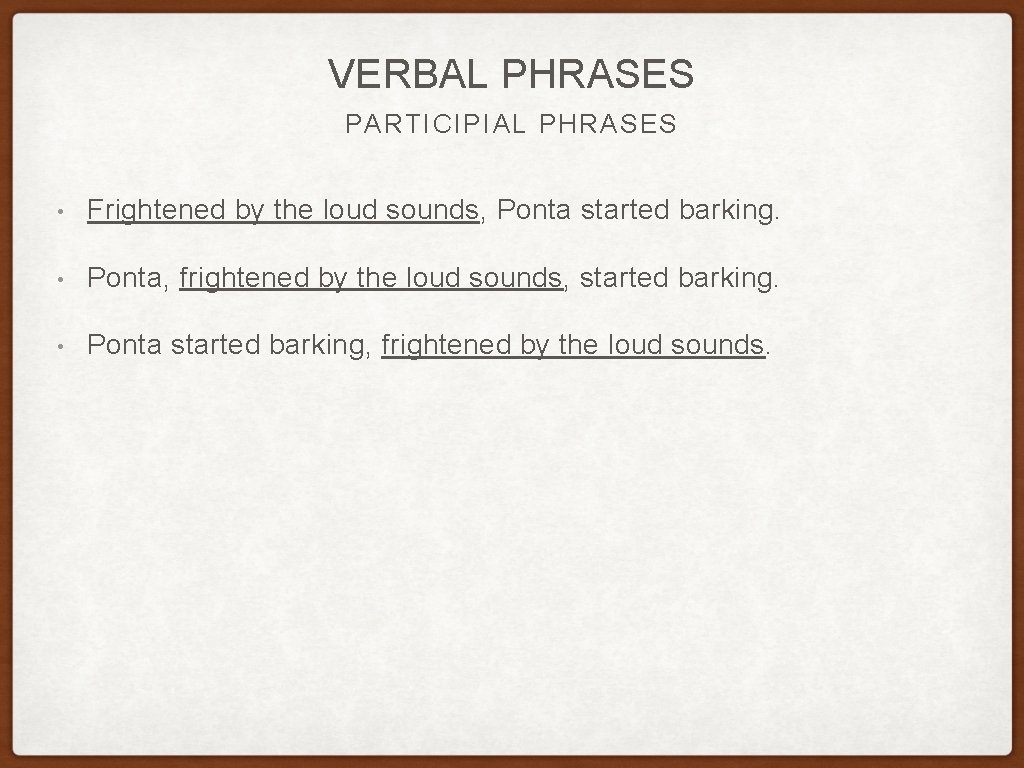 VERBAL PHRASES
PARTICIPIAL PHRASES

• Frightened by the loud sounds, Ponta started barking.

• Ponta, frightened by the loud sounds, started barking.

• Ponta started barking, frightened by the loud sounds.